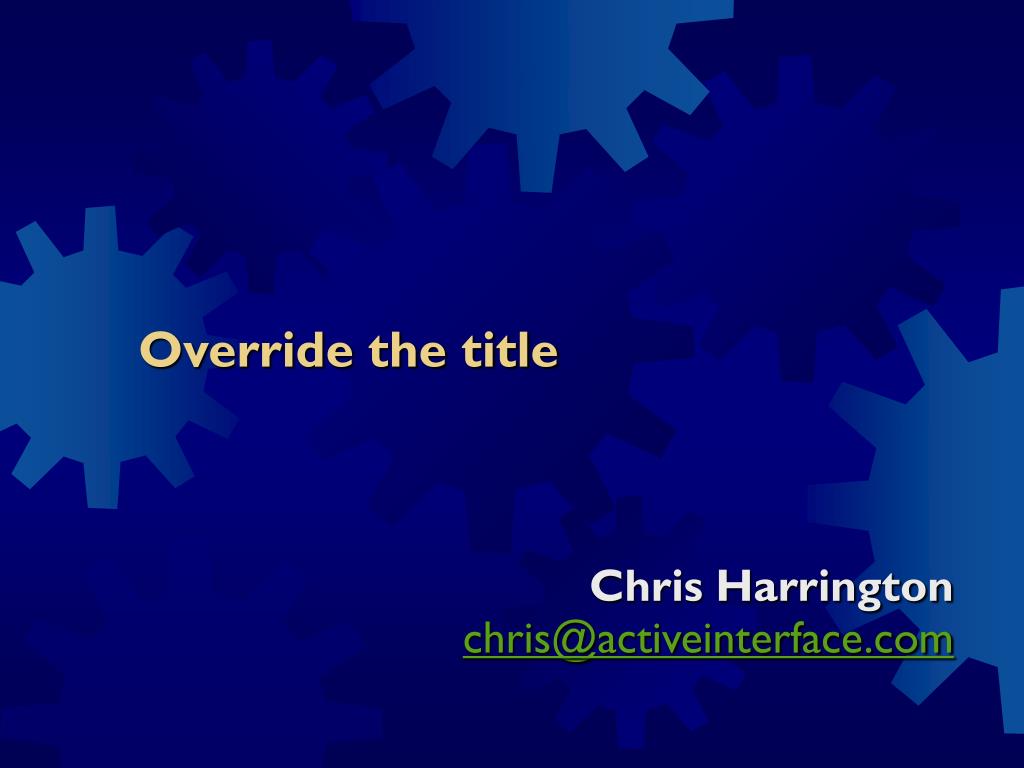 Override the title

Chris Harrington
chris@activeinterface.com